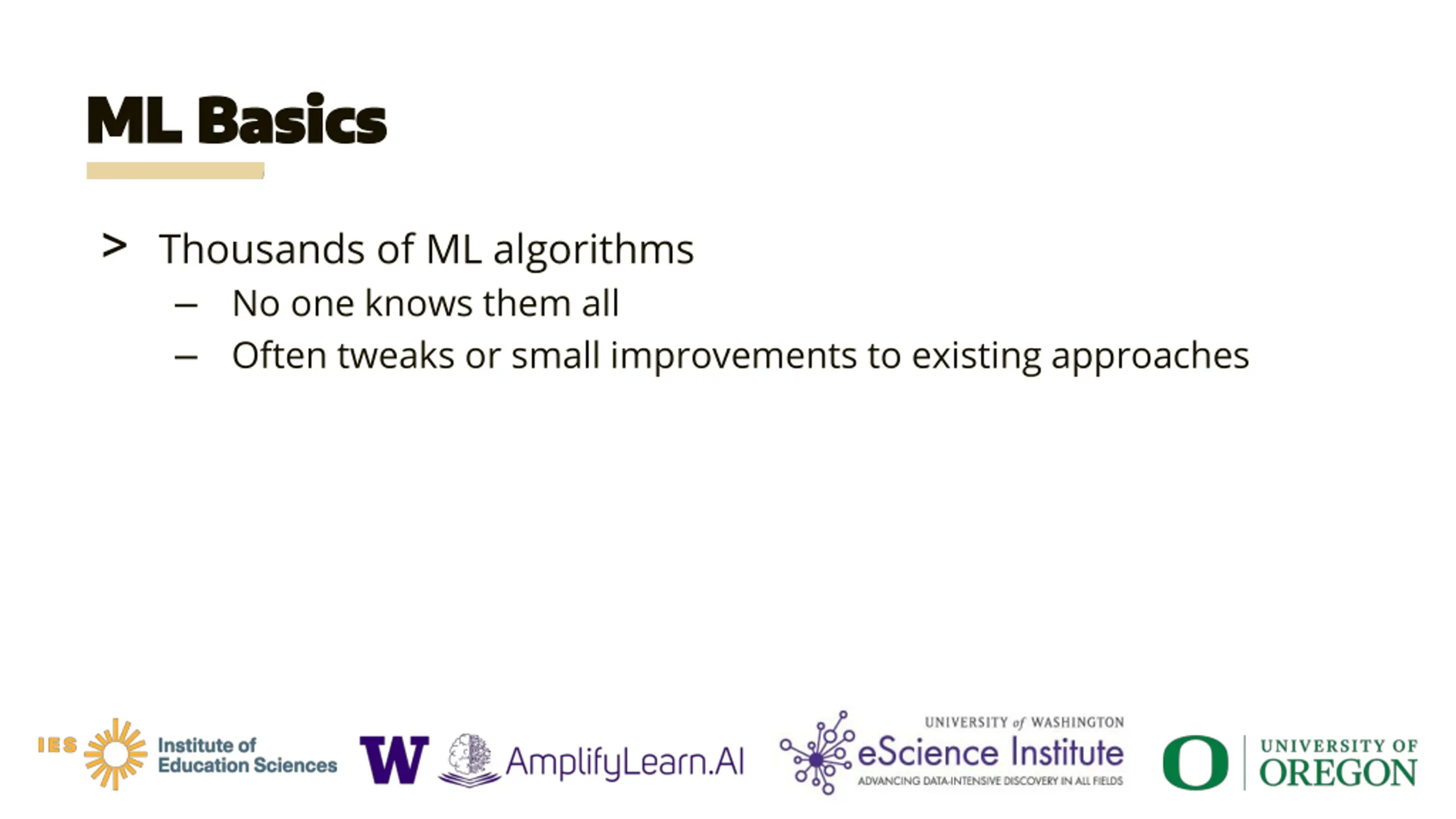 ML Basics

> Thousands of ML algorithms
– No one knows them all
– Often tweaks or small improvements to existing approaches

IES Institute of Education Sciences

W

AmplifyLearn.AI

UNIVERSITY of WASHINGTON
eScience Institute
ADVANCING DATA-INTENSIVE DISCOVERY IN ALL FIELDS

O UNIVERSITY OF OREGON